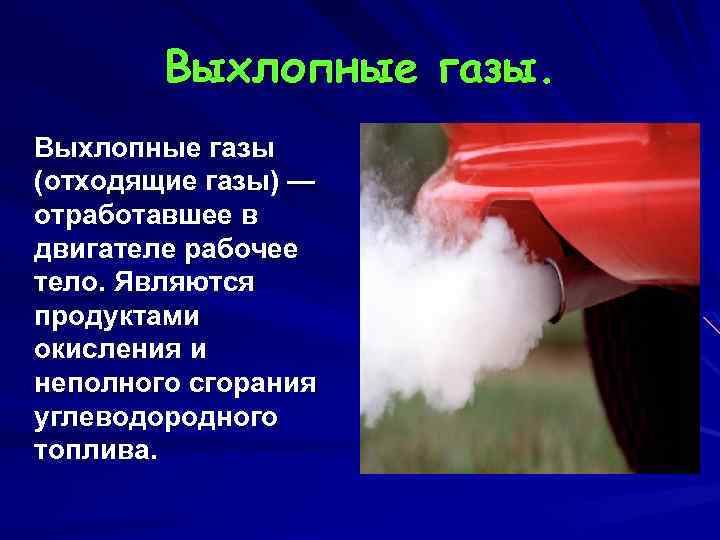 Выхлопные газы.

Выхлопные газы (отходящие газы) — отработавшее в двигателе рабочее тело. Являются продуктами окисления и неполного сгорания углеводородного топлива.